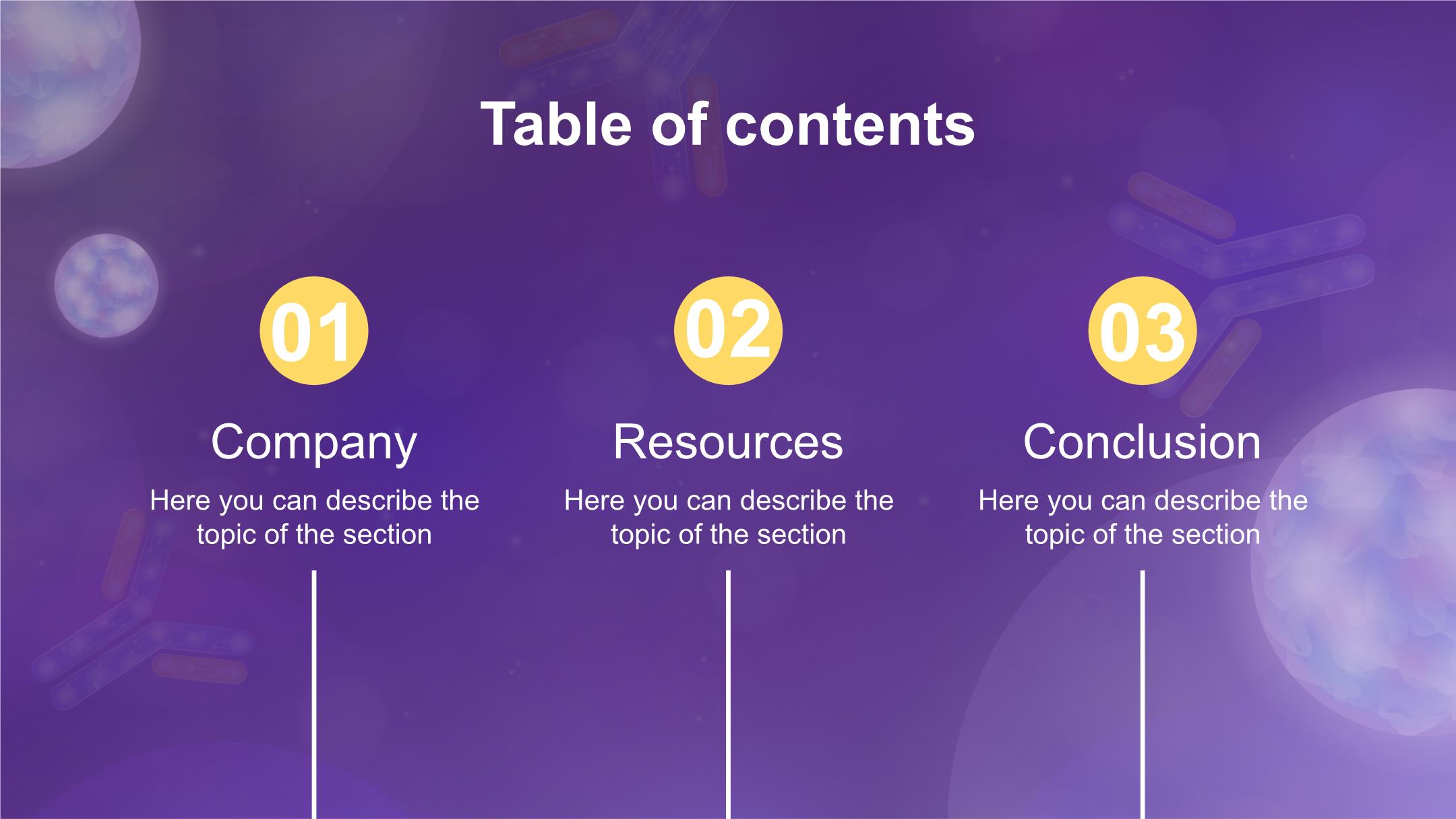 Table of contents

01

Company

Here you can describe the topic of the section

02

Resources

Here you can describe the topic of the section

03

Conclusion

Here you can describe the topic of the section